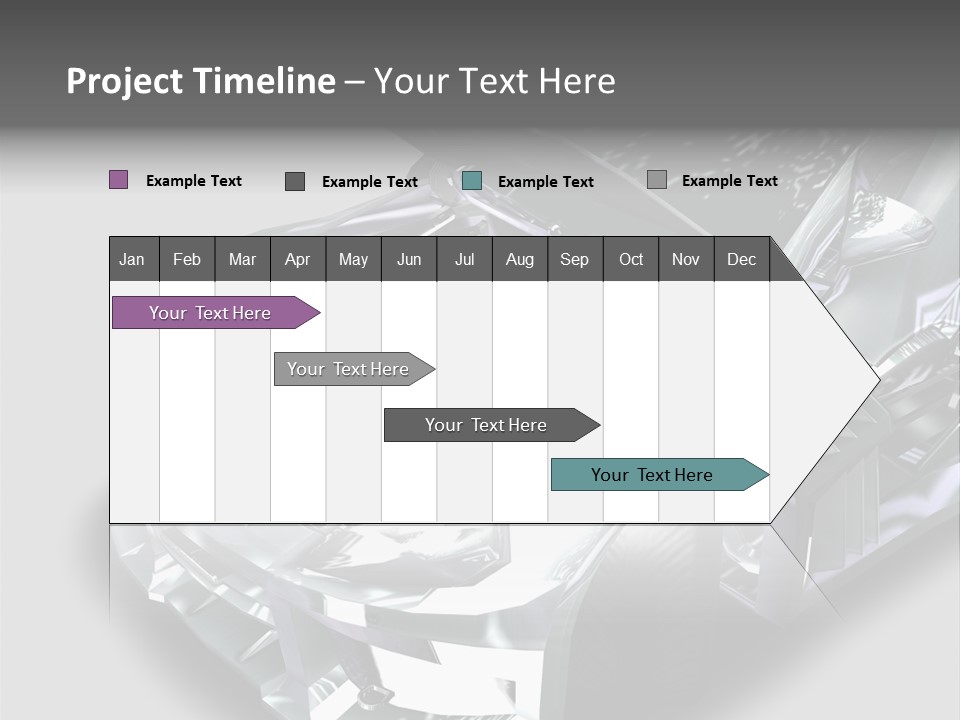 Project Timeline – Your Text Here

Example Text Example Text Example Text Example Text

| Jan | Feb | Mar | Apr | May | Jun | Jul | Aug | Sep | Oct | Nov | Dec |
|---|---|---|---|---|---|---|---|---|---|---|---|

Your Text Here

Your Text Here

Your Text Here

Your Text Here